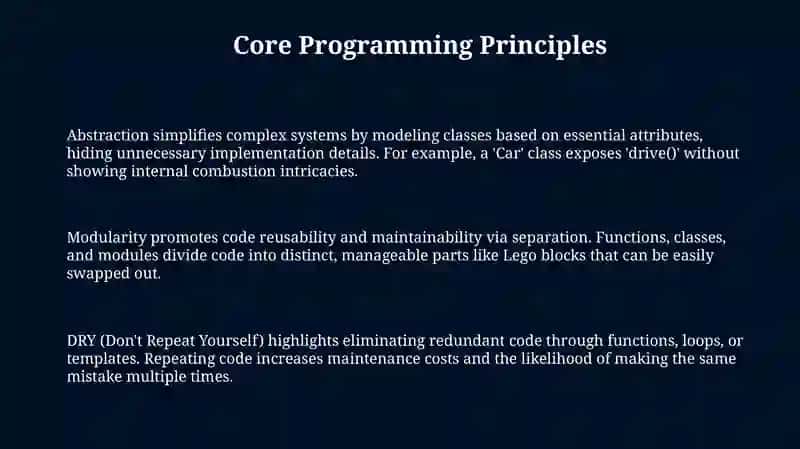 Core Programming Principles

Abstraction simplifies complex systems by modeling classes based on essential attributes, hiding unnecessary implementation details. For example, a 'Car' class exposes 'drive()' without showing internal combustion intricacies.

Modularity promotes code reusability and maintainability via separation. Functions, classes, and modules divide code into distinct, manageable parts like Lego blocks that can be easily swapped out.

DRY (Don't Repeat Yourself) highlights eliminating redundant code through functions, loops, or templates. Repeating code increases maintenance costs and the likelihood of making the same mistake multiple times.